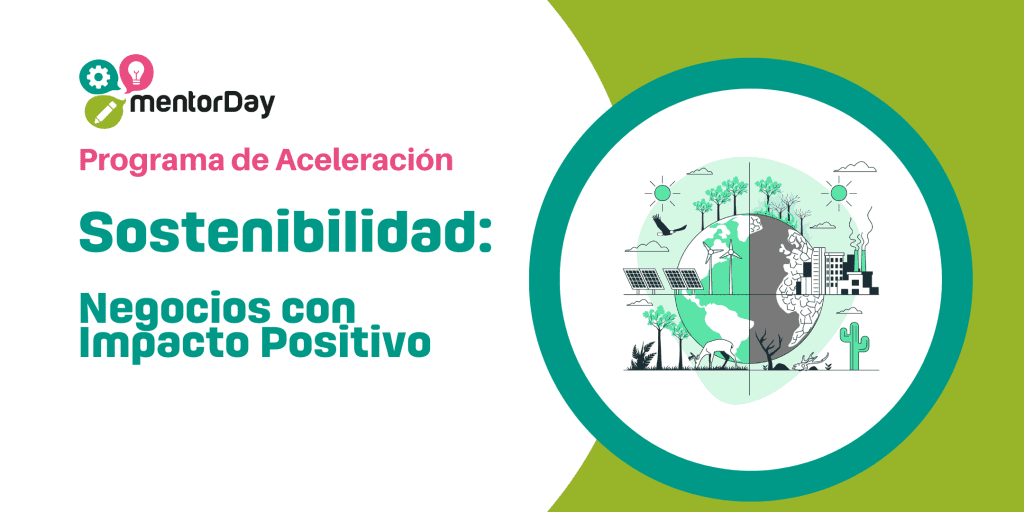 mentorDay

Programa de Aceleración

Sostenibilidad:

Negocios con Impacto Positivo